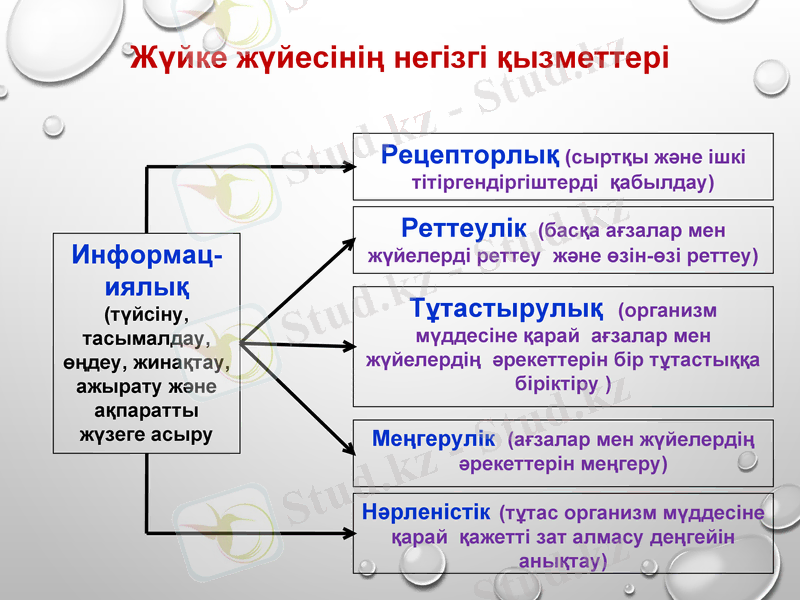 Жүйке жүйесінің негізгі қызметтері

Информациялық (түйсіну, тасымалдау, өңдеу, жинақтау, ажырату және ақпаратты жүзеге асыру

Рецепторлық (сыртқы және ішкі тітіргендіргіштерді қабылдау)

Реттеулік (басқа ағзалар мен жүйелерді реттеу және өзін-өзі реттеу)

Тұтастырулық (организм мүддесіне қарай ағзалар мен жүйелердің әрекеттерін бір тұтастыққа біріктіру )

Меңгерулік (ағзалар мен жүйелердің әрекеттерін меңгеру)

Нәрленістік (тұтас организм мүддесіне қарай қажетті зат алмасу деңгейін анықтау)

Stud.kz - Stud.kz